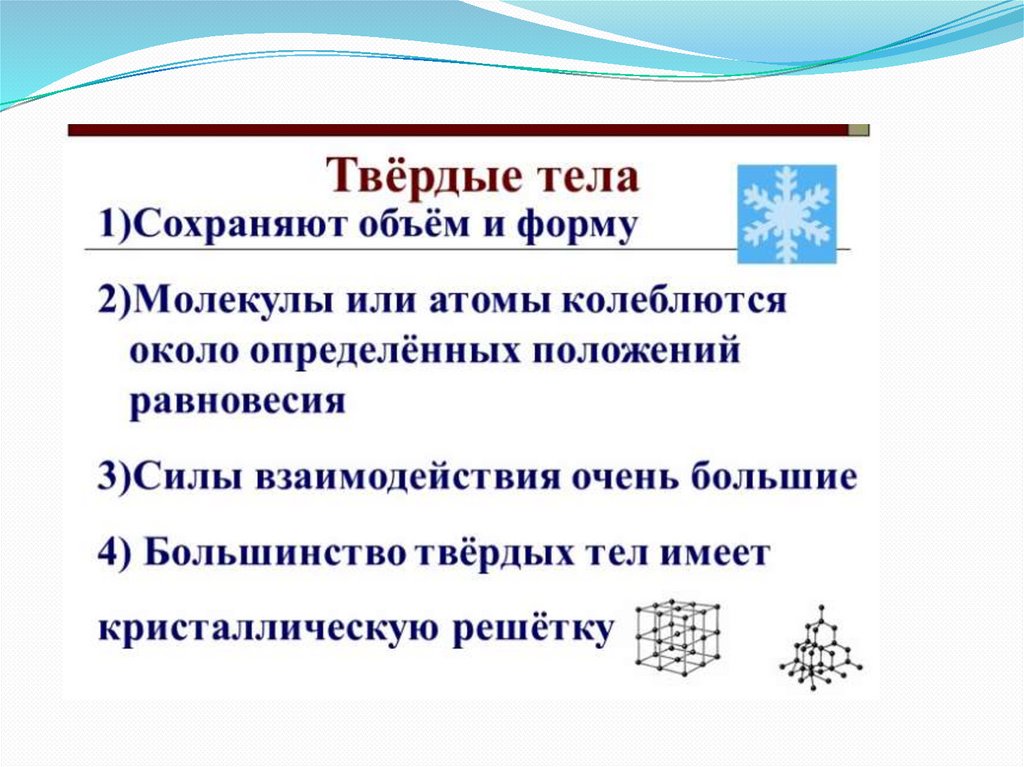 Твёрдые тела

1)Сохраняют объём и форму

2)Молекулы или атомы колеблются около определённых положений равновесия

3)Силы взаимодействия очень большие

4) Большинство твёрдых тел имеет

кристаллическую решётку